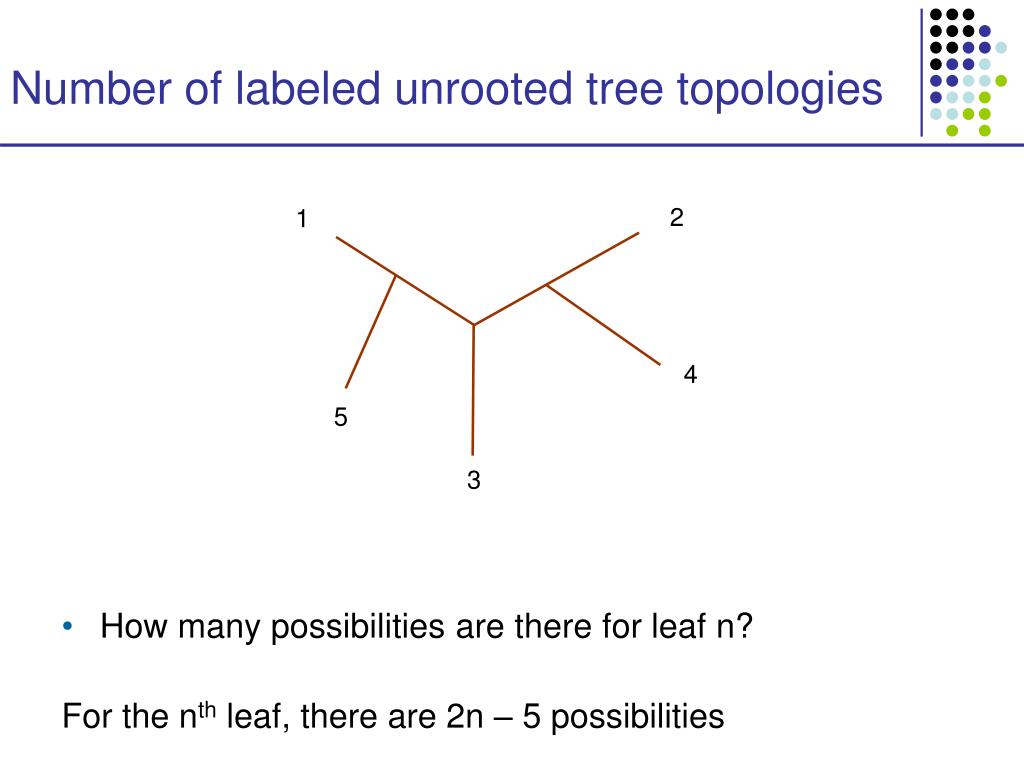 Number of labeled unrooted tree topologies

1

2

4

5

3

• How many possibilities are there for leaf n?

For the n$^{th}$ leaf, there are 2n – 5 possibilities